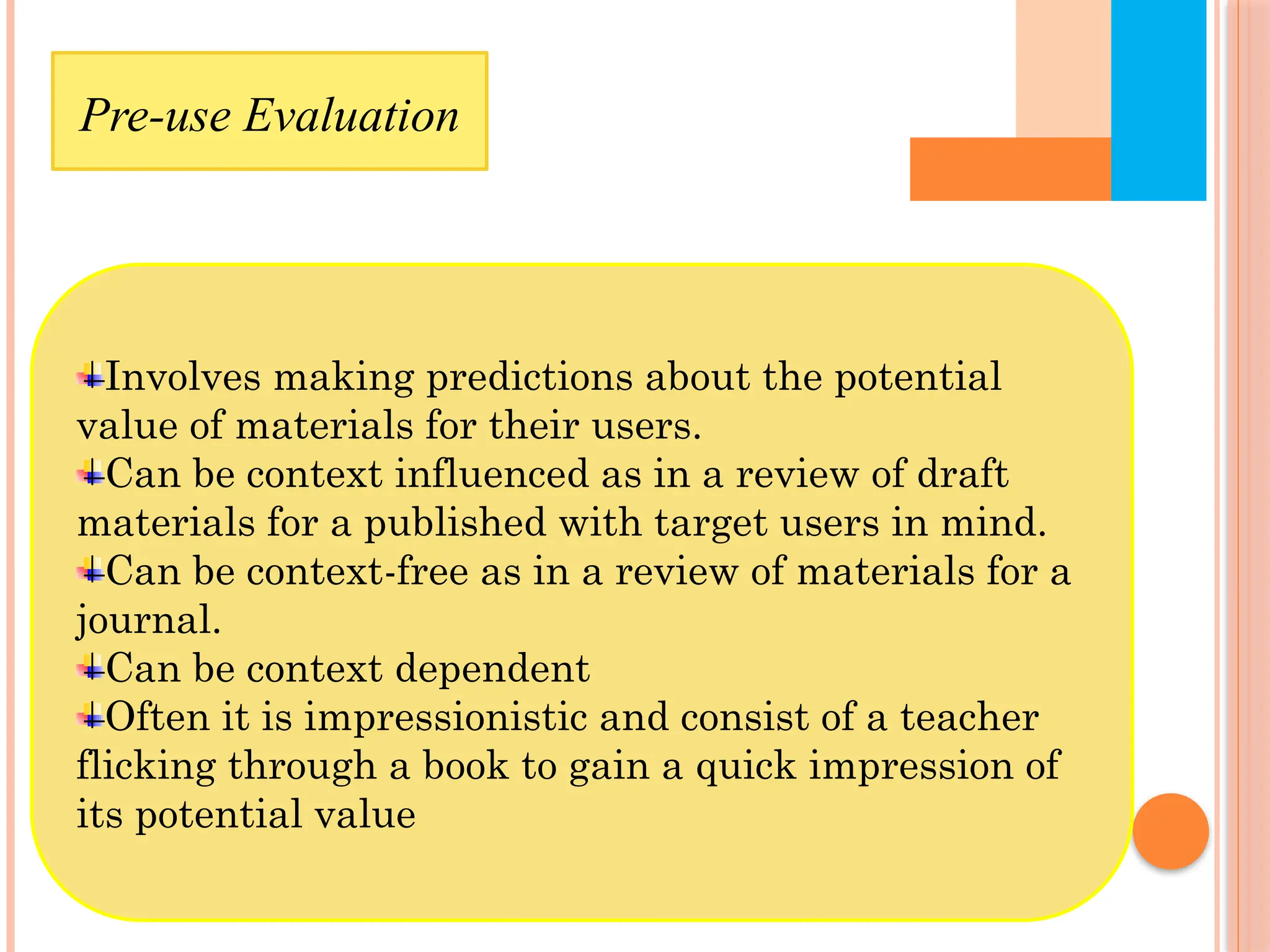 Pre-use Evaluation

Involves making predictions about the potential value of materials for their users.
Can be context influenced as in a review of draft materials for a published with target users in mind.
Can be context-free as in a review of materials for a journal.
Can be context dependent
Often it is impressionistic and consist of a teacher flicking through a book to gain a quick impression of its potential value